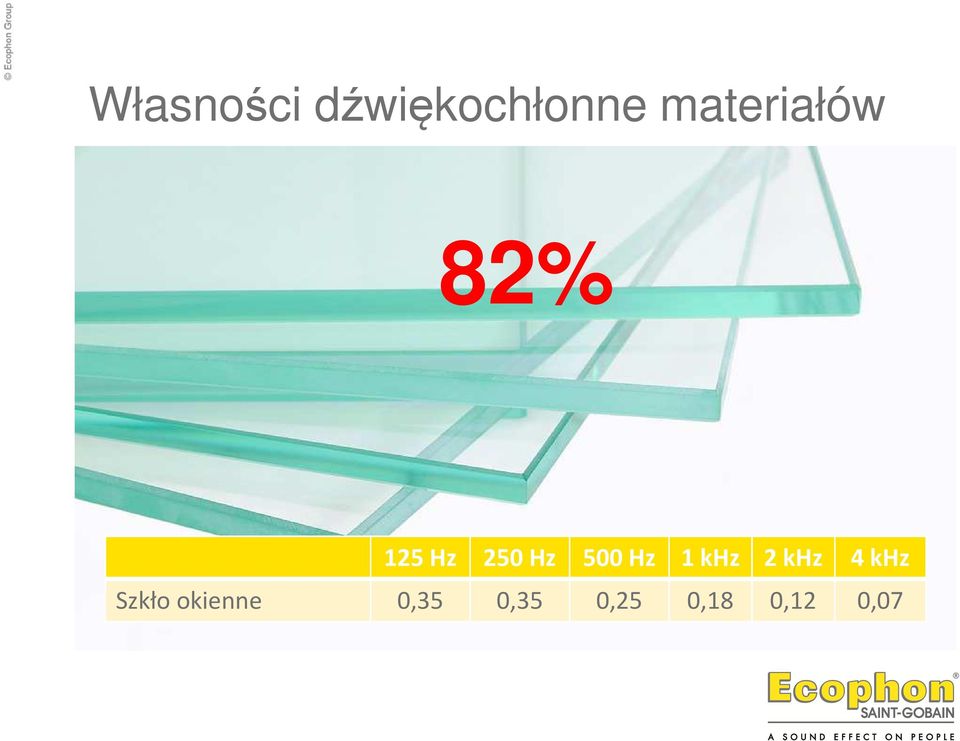 © Ecophon Group

Własności dźwiękochłonne materiałów

82%

| | 125 Hz | 250 Hz | 500 Hz | 1 kHz | 2 kHz | 4 kHz |
|---|---|---|---|---|---|---|
| Szkło okienne | 0,35 | 0,35 | 0,25 | 0,18 | 0,12 | 0,07 |

Ecophon®
SAINT-GOBAIN
A SOUND EFFECT ON PEOPLE